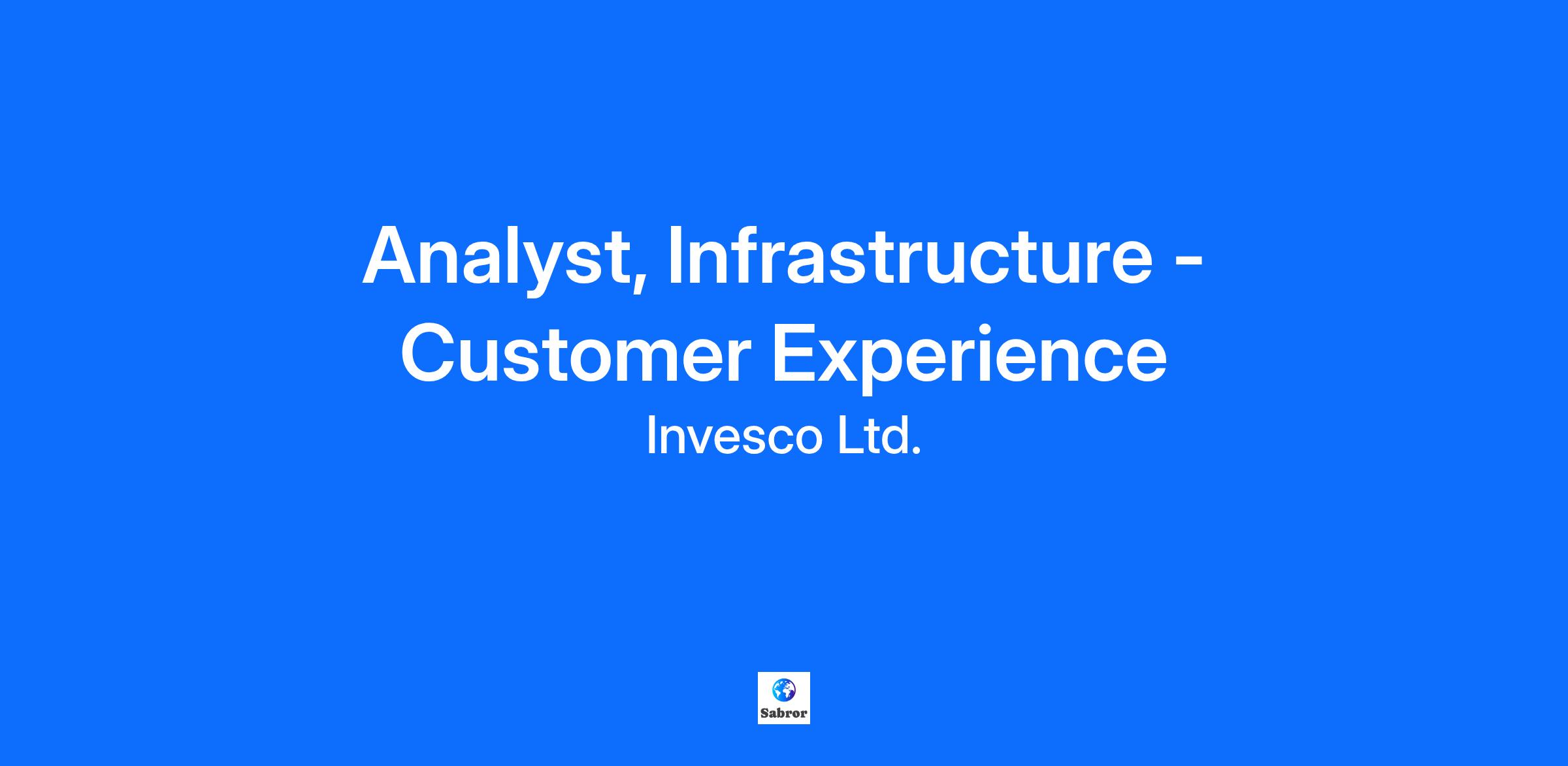 Analyst, Infrastructure - Customer Experience

Invesco Ltd.

Sabror